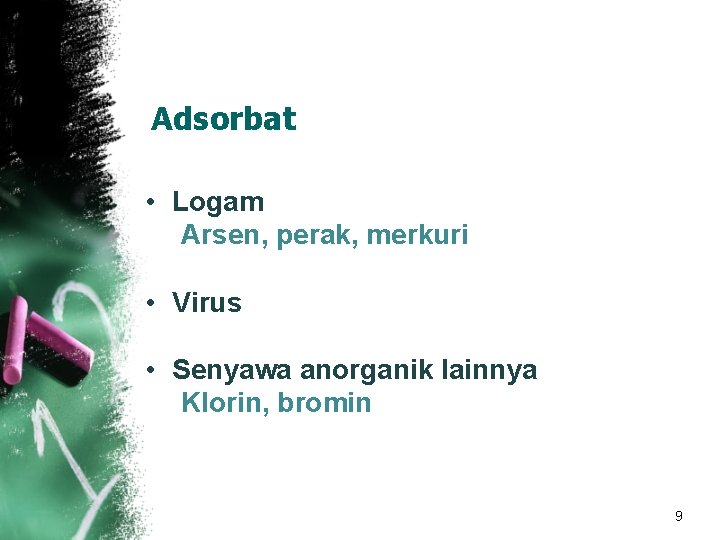 Adsorbat

• Logam
Arsen, perak, merkuri

• Virus

• Senyawa anorganik lainnya
Klorin, bromin

9